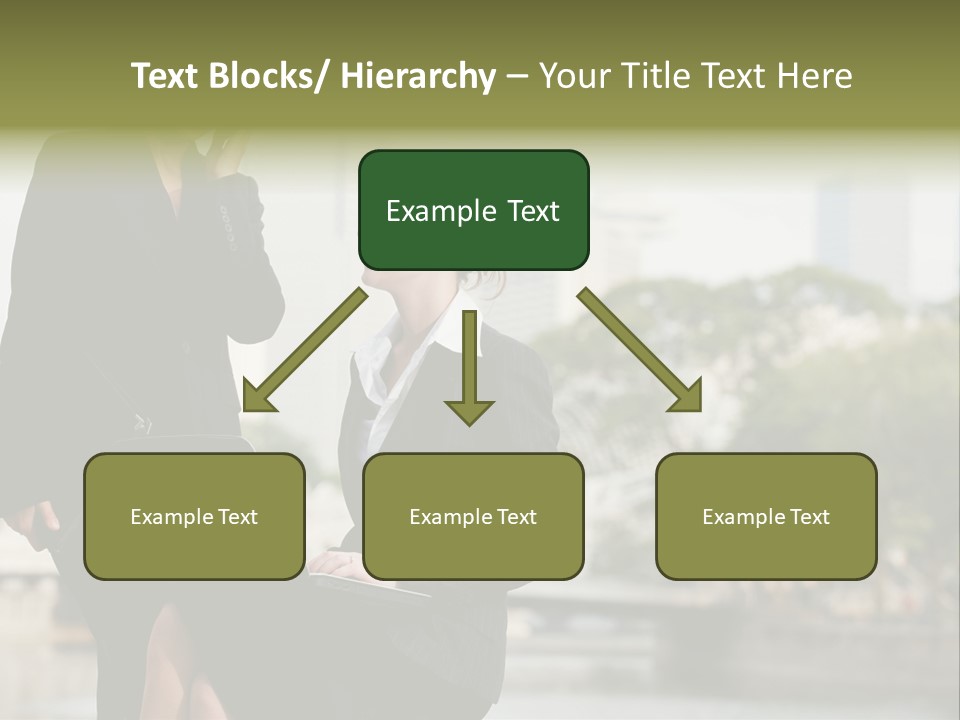 Text Blocks/ Hierarchy – Your Title Text Here

Example Text

Example Text

Example Text

Example Text